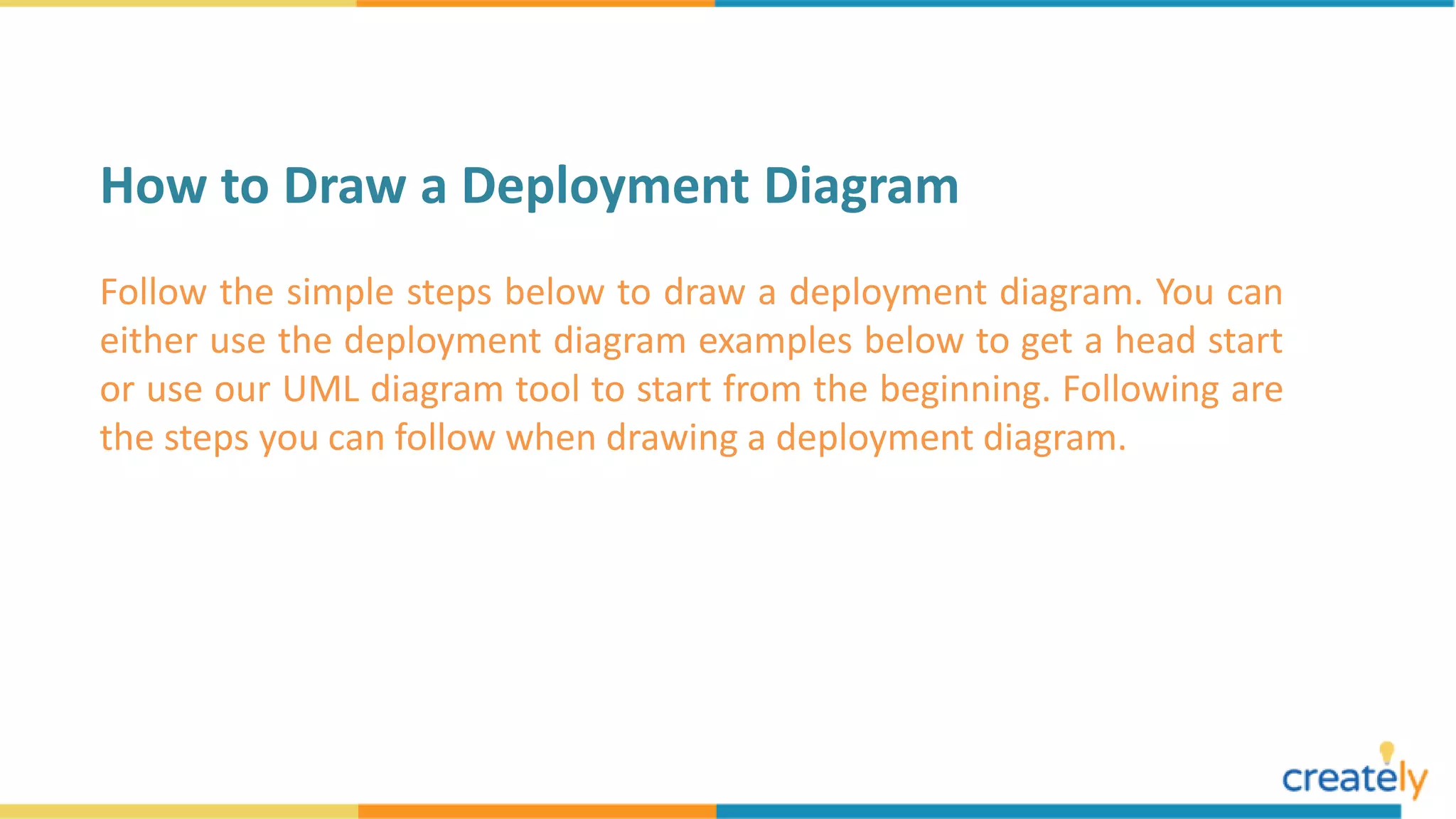 How to Draw a Deployment Diagram

Follow the simple steps below to draw a deployment diagram. You can either use the deployment diagram examples below to get a head start or use our UML diagram tool to start from the beginning. Following are the steps you can follow when drawing a deployment diagram.

creately